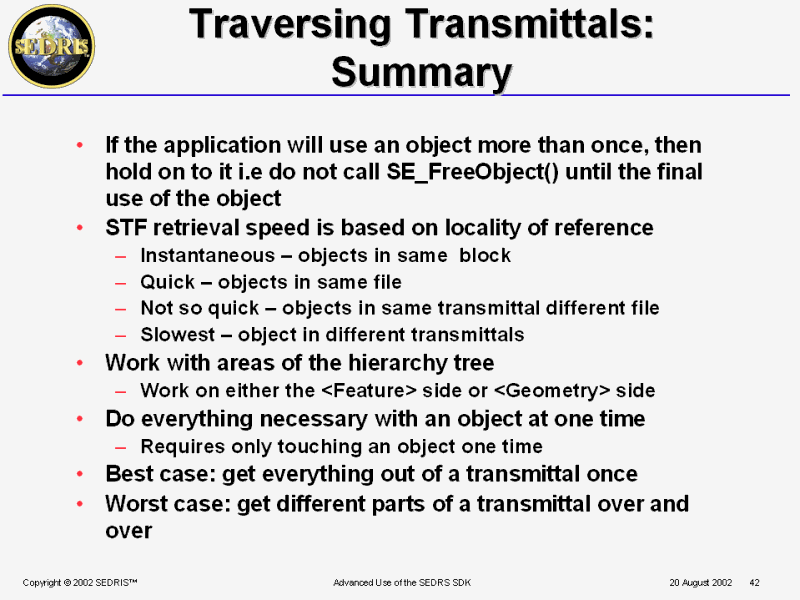 SEDRIS

Traversing Transmittals: Summary

• If the application will use an object more than once, then hold on to it i.e do not call SE_FreeObject() until the final use of the object
• STF retrieval speed is based on locality of reference
– Instantaneous – objects in same block
– Quick – objects in same file
– Not so quick – objects in same transmittal different file
– Slowest – object in different transmittals
• Work with areas of the hierarchy tree
– Work on either the <Feature> side or <Geometry> side
• Do everything necessary with an object at one time
– Requires only touching an object one time
• Best case: get everything out of a transmittal once
• Worst case: get different parts of a transmittal over and over

Copyright © 2002 SEDRIS™

Advanced Use of the SEDRS SDK

20 August 2002

42